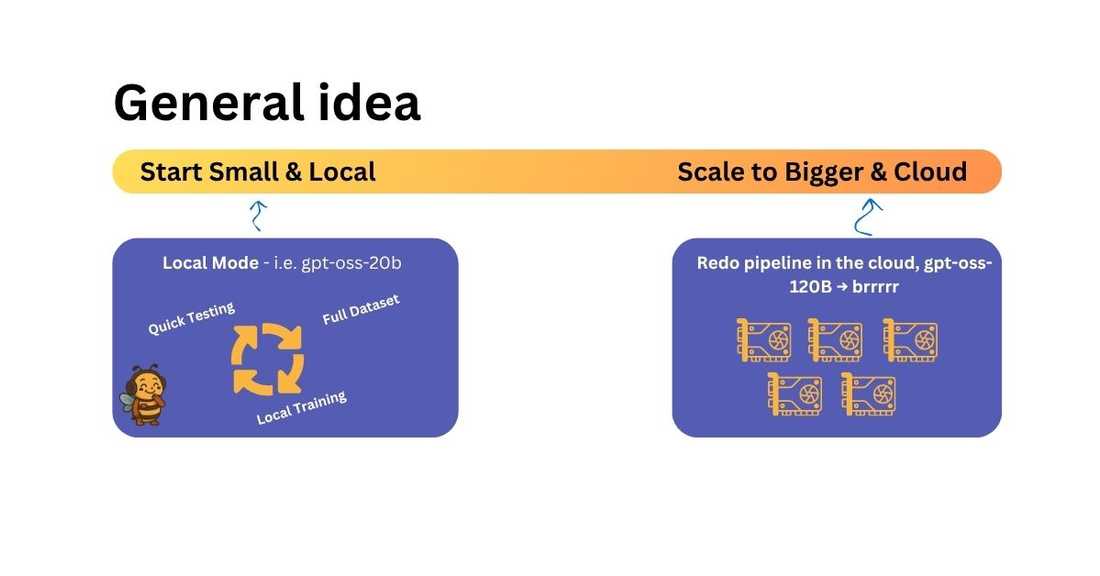 General idea

Start Small & Local

Scale to Bigger & Cloud

Local Mode - i.e. gpt-oss-20b

Quick Testing

Full Dataset

Local Training

Redo pipeline in the cloud, gpt-oss-120B → brrrrr